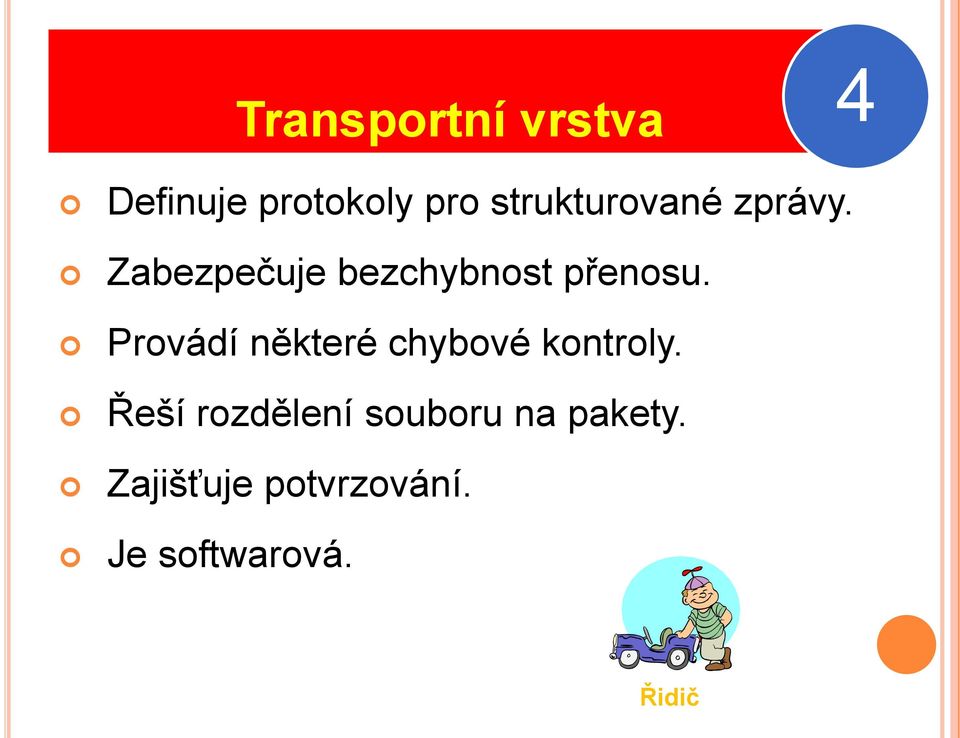 Transportní vrstva

4

Definuje protokoly pro strukturované zprávy.

Zabezpečuje bezchybnost přenosu.

Provádí některé chybové kontroly.

Řeší rozdělení souboru na pakety.

Zajišťuje potvrzování.

Je softwarová.

Řidič